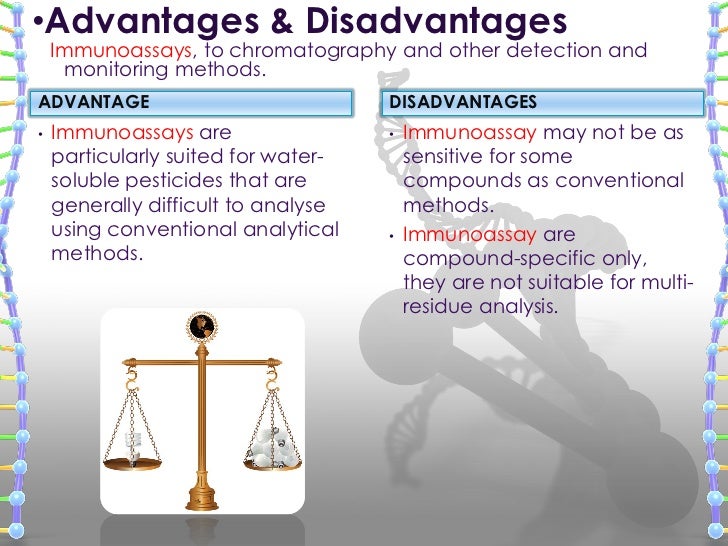 •Advantages & Disadvantages

Immunoassays, to chromatography and other detection and monitoring methods.

ADVANTAGE

• Immunoassays are particularly suited for water-soluble pesticides that are generally difficult to analyse using conventional analytical methods.

DISADVANTAGES

• Immunoassay may not be as sensitive for some compounds as conventional methods.

• Immunoassay are compound-specific only, they are not suitable for multi-residue analysis.